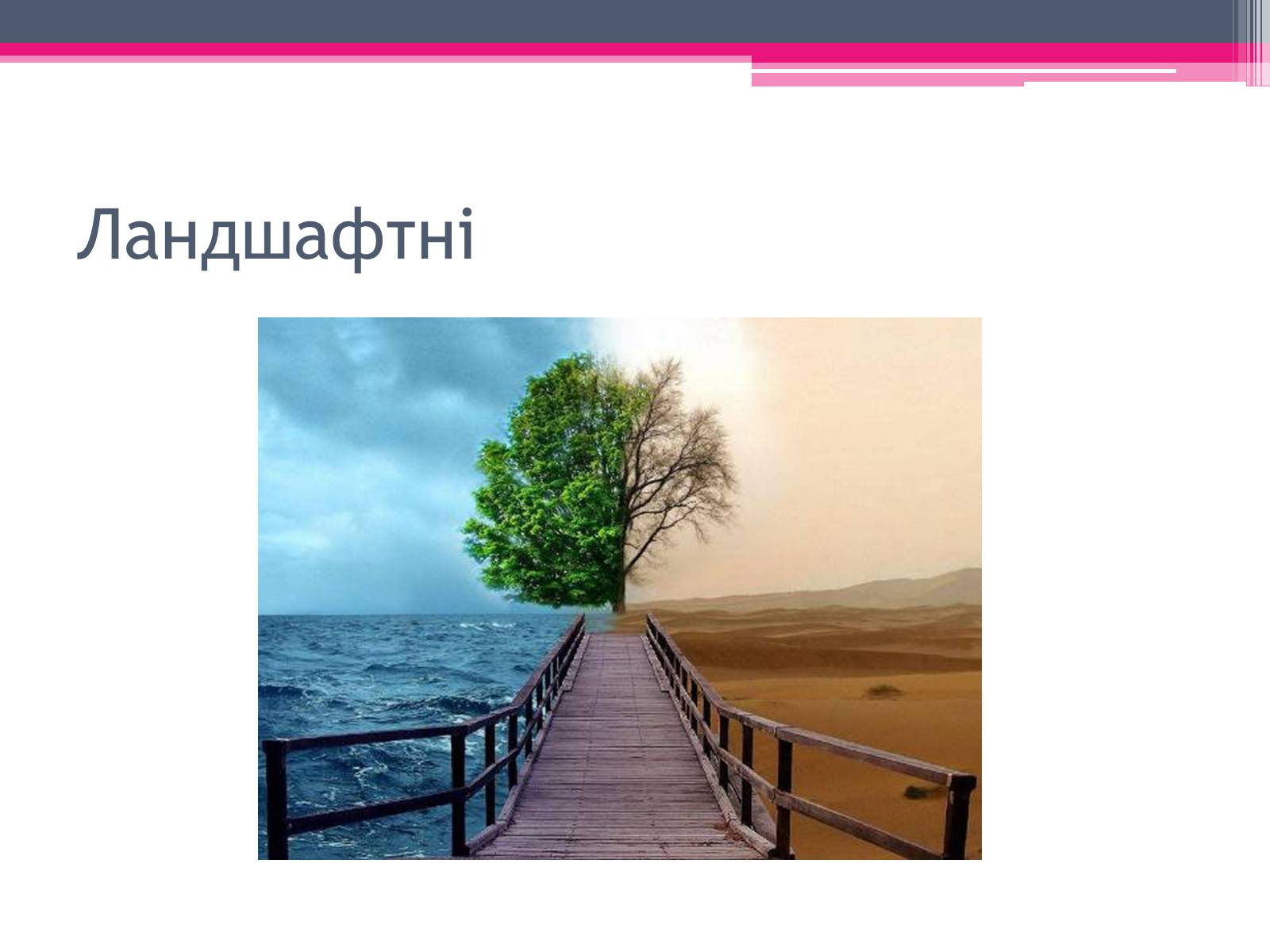 Ландшафтні